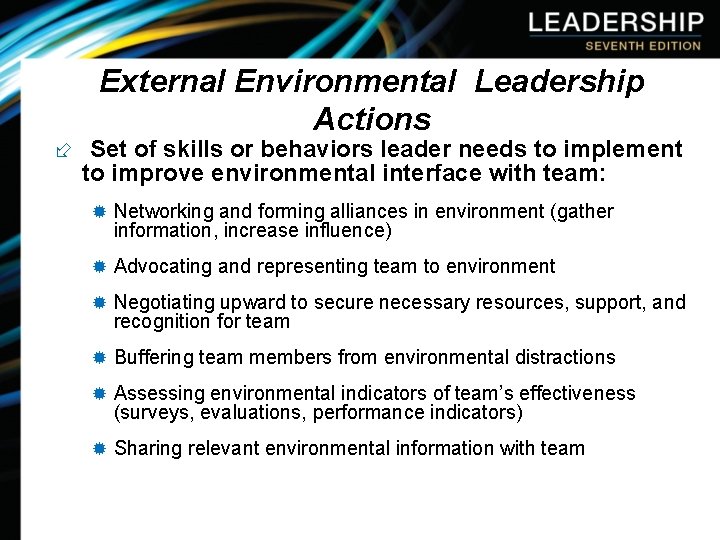 LEADERSHIP
SEVENTH EDITION

External Environmental Leadership Actions

Set of skills or behaviors leader needs to implement to improve environmental interface with team:

Networking and forming alliances in environment (gather information, increase influence)

Advocating and representing team to environment

Negotiating upward to secure necessary resources, support, and recognition for team

Buffering team members from environmental distractions

Assessing environmental indicators of team's effectiveness (surveys, evaluations, performance indicators)

Sharing relevant environmental information with team